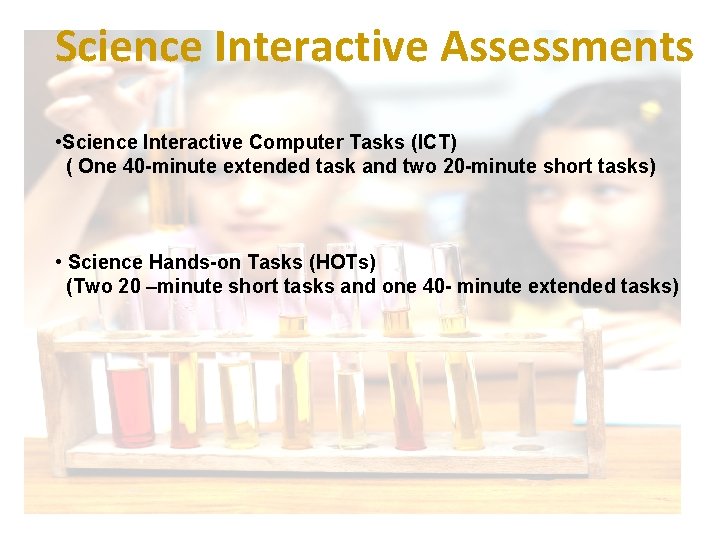 Science Interactive Assessments

•Science Interactive Computer Tasks (ICT)
( One 40-minute extended task and two 20-minute short tasks)

• Science Hands-on Tasks (HOTs)
(Two 20 –minute short tasks and one 40- minute extended tasks)